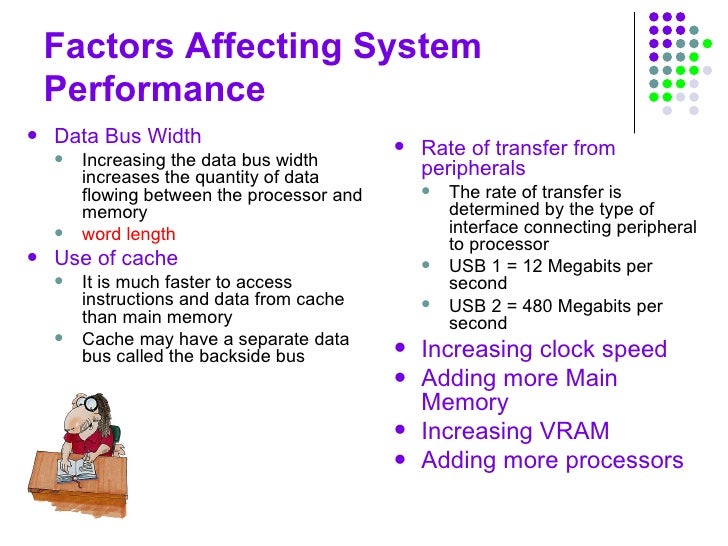 Factors Affecting System Performance

- Data Bus Width
  - Increasing the data bus width increases the quantity of data flowing between the processor and memory
  - word length
- Use of cache
  - It is much faster to access instructions and data from cache than main memory
  - Cache may have a separate data bus called the backside bus

- Rate of transfer from peripherals
  - The rate of transfer is determined by the type of interface connecting peripheral to processor
  - USB 1 = 12 Megabits per second
  - USB 2 = 480 Megabits per second
- Increasing clock speed
- Adding more Main Memory
- Increasing VRAM
- Adding more processors